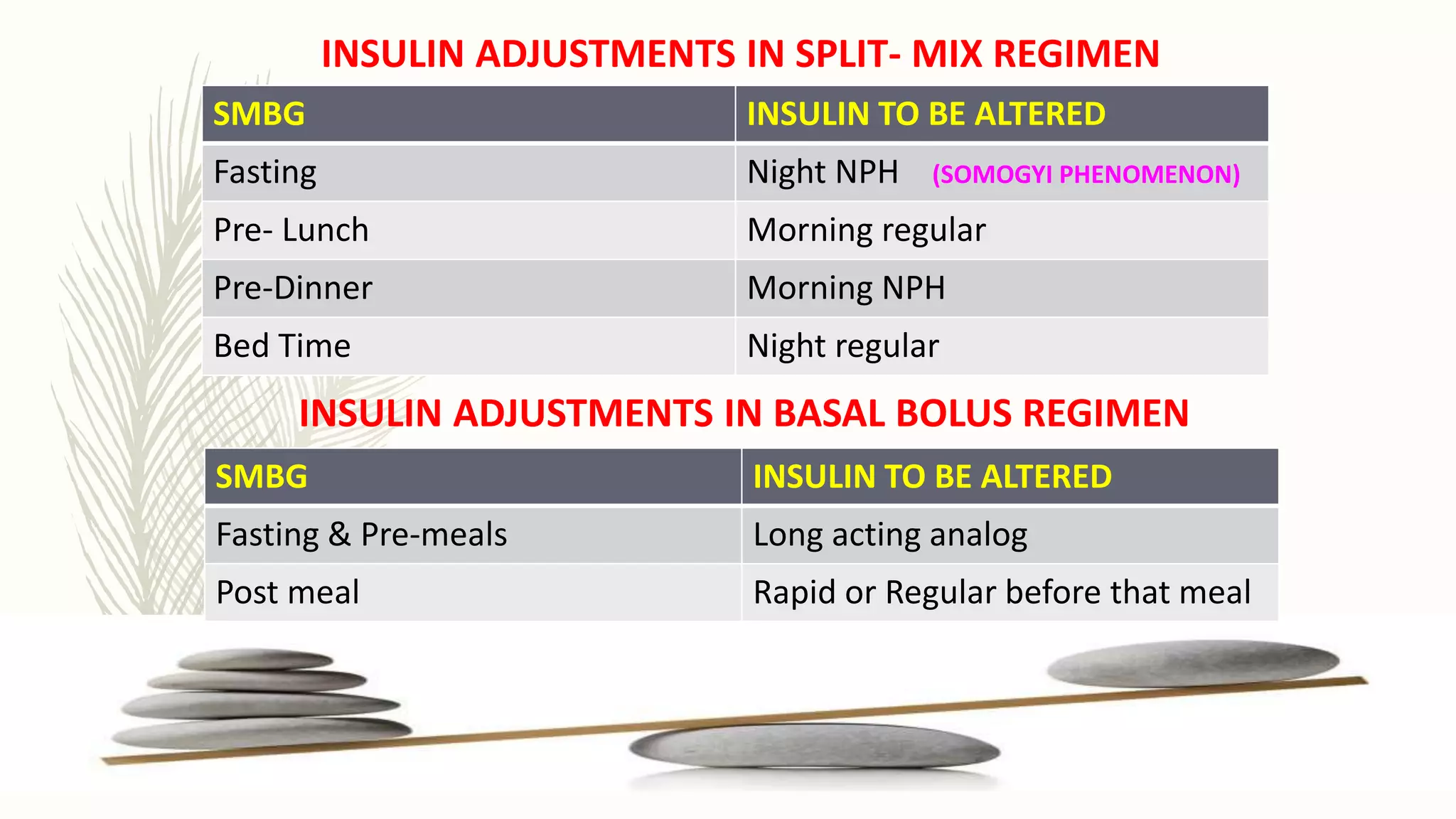 INSULIN ADJUSTMENTS IN SPLIT- MIX REGIMEN

| SMBG | INSULIN TO BE ALTERED |
|---|---|
| Fasting | Night NPH (SOMOGYI PHENOMENON) |
| Pre- Lunch | Morning regular |
| Pre-Dinner | Morning NPH |
| Bed Time | Night regular |

INSULIN ADJUSTMENTS IN BASAL BOLUS REGIMEN

| SMBG | INSULIN TO BE ALTERED |
|---|---|
| Fasting & Pre-meals | Long acting analog |
| Post meal | Rapid or Regular before that meal |